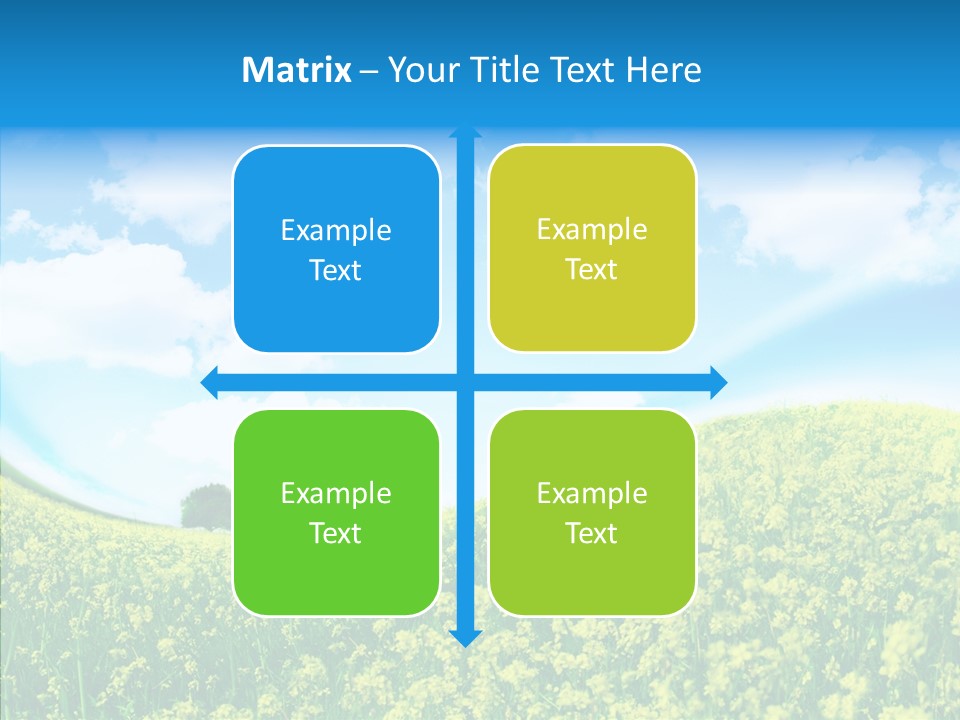 Matrix – Your Title Text Here

Example Text

Example Text

Example Text

Example Text